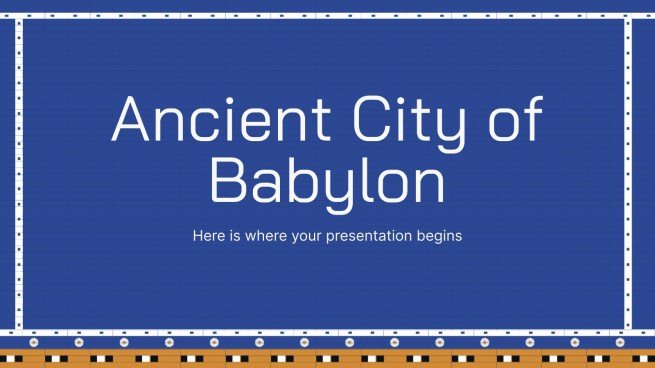 Ancient City of Babylon

Here is where your presentation begins